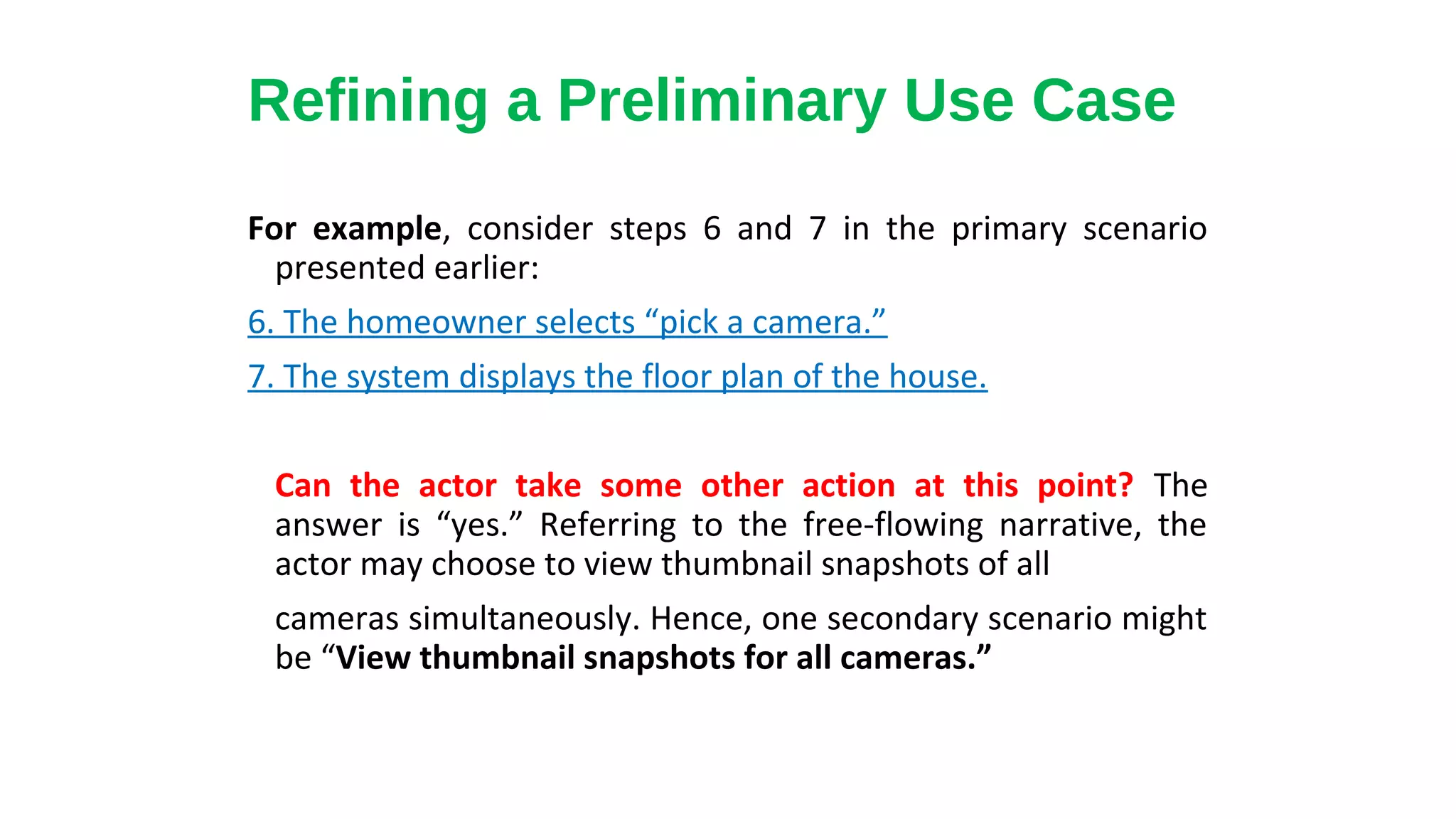 Refining a Preliminary Use Case

For example, consider steps 6 and 7 in the primary scenario presented earlier:

6. The homeowner selects “pick a camera.”

7. The system displays the floor plan of the house.

Can the actor take some other action at this point? The answer is “yes.” Referring to the free-flowing narrative, the actor may choose to view thumbnail snapshots of all

cameras simultaneously. Hence, one secondary scenario might be “View thumbnail snapshots for all cameras.”